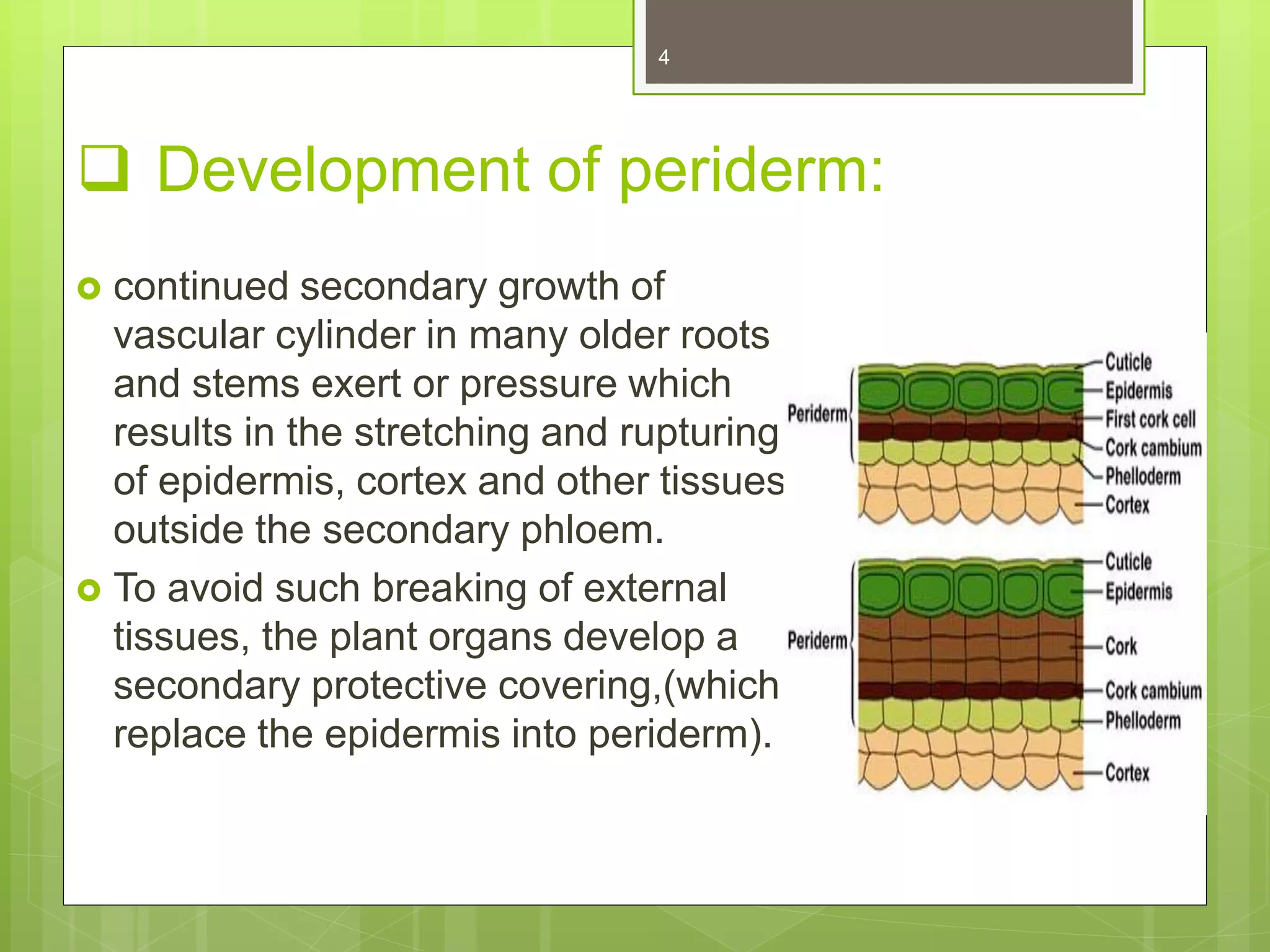 4

❑ Development of periderm:

continued secondary growth of vascular cylinder in many older roots and stems exert or pressure which results in the stretching and rupturing of epidermis, cortex and other tissues outside the secondary phloem.

To avoid such breaking of external tissues, the plant organs develop a secondary protective covering,(which replace the epidermis into periderm).

Periderm
Cuticle
Epidermis
First cork cell
Cork cambium
Phelloderm
Cortex

Periderm
Cuticle
Epidermis
Cork
Cork cambium
Phelloderm
Cortex